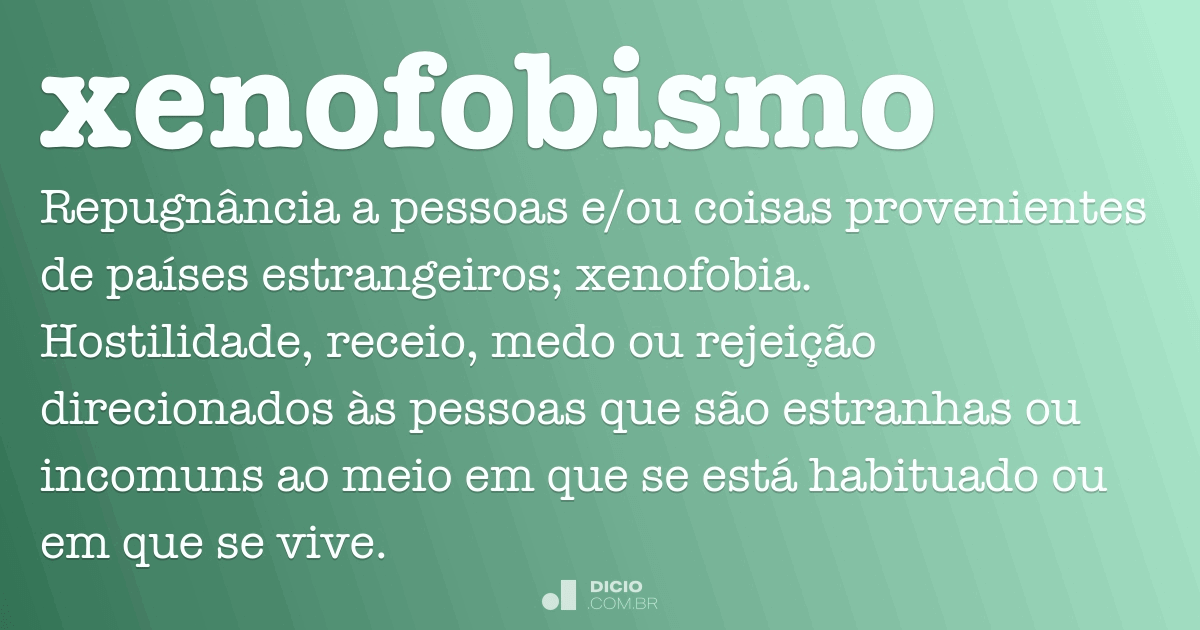 xenofobismo

Repugnância a pessoas e/ou coisas provenientes de países estrangeiros; xenofobia.
Hostilidade, receio, medo ou rejeição direcionados às pessoas que são estranhas ou incomuns ao meio em que se está habituado ou em que se vive.

DICIO
.COM.BR